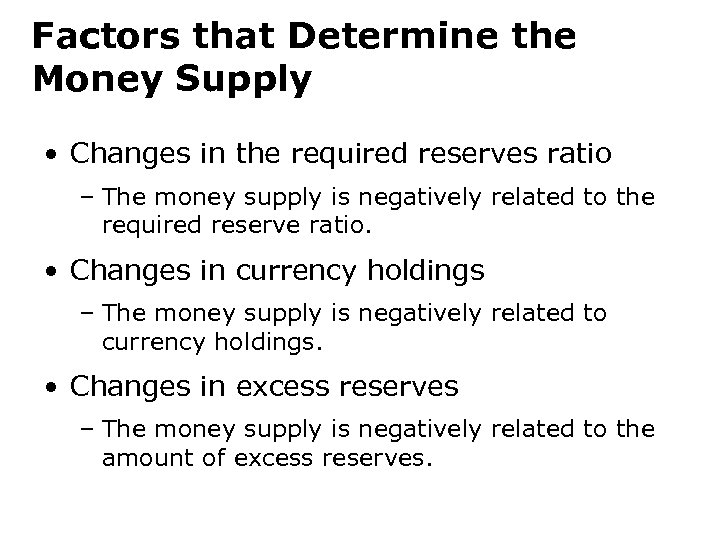 Factors that Determine the Money Supply

• Changes in the required reserves ratio
  – The money supply is negatively related to the required reserve ratio.
• Changes in currency holdings
  – The money supply is negatively related to currency holdings.
• Changes in excess reserves
  – The money supply is negatively related to the amount of excess reserves.